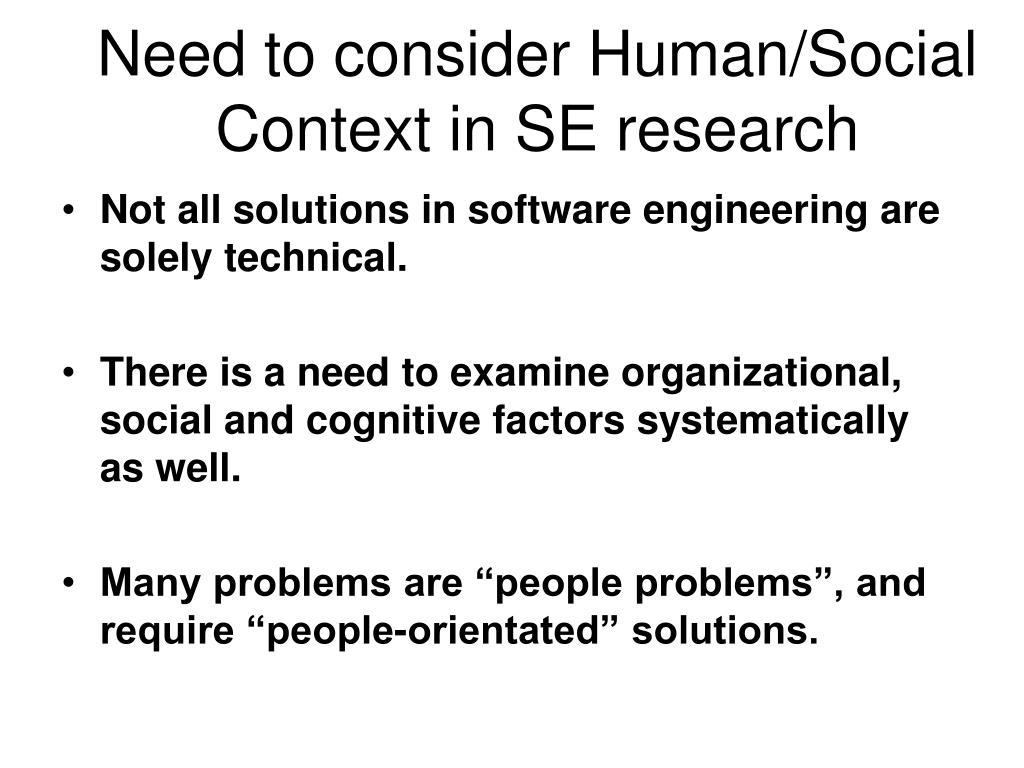 Need to consider Human/Social Context in SE research

• Not all solutions in software engineering are solely technical.

• There is a need to examine organizational, social and cognitive factors systematically as well.

• Many problems are “people problems”, and require “people-orientated” solutions.